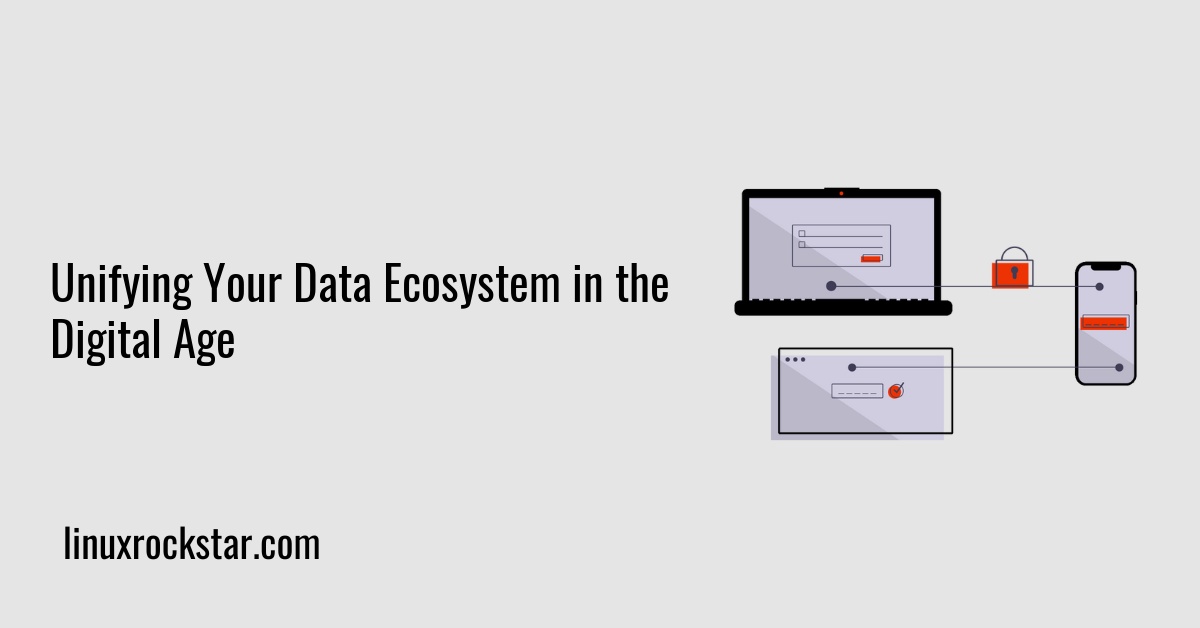 Unifying Your Data Ecosystem in the Digital Age

linuxrockstar.com